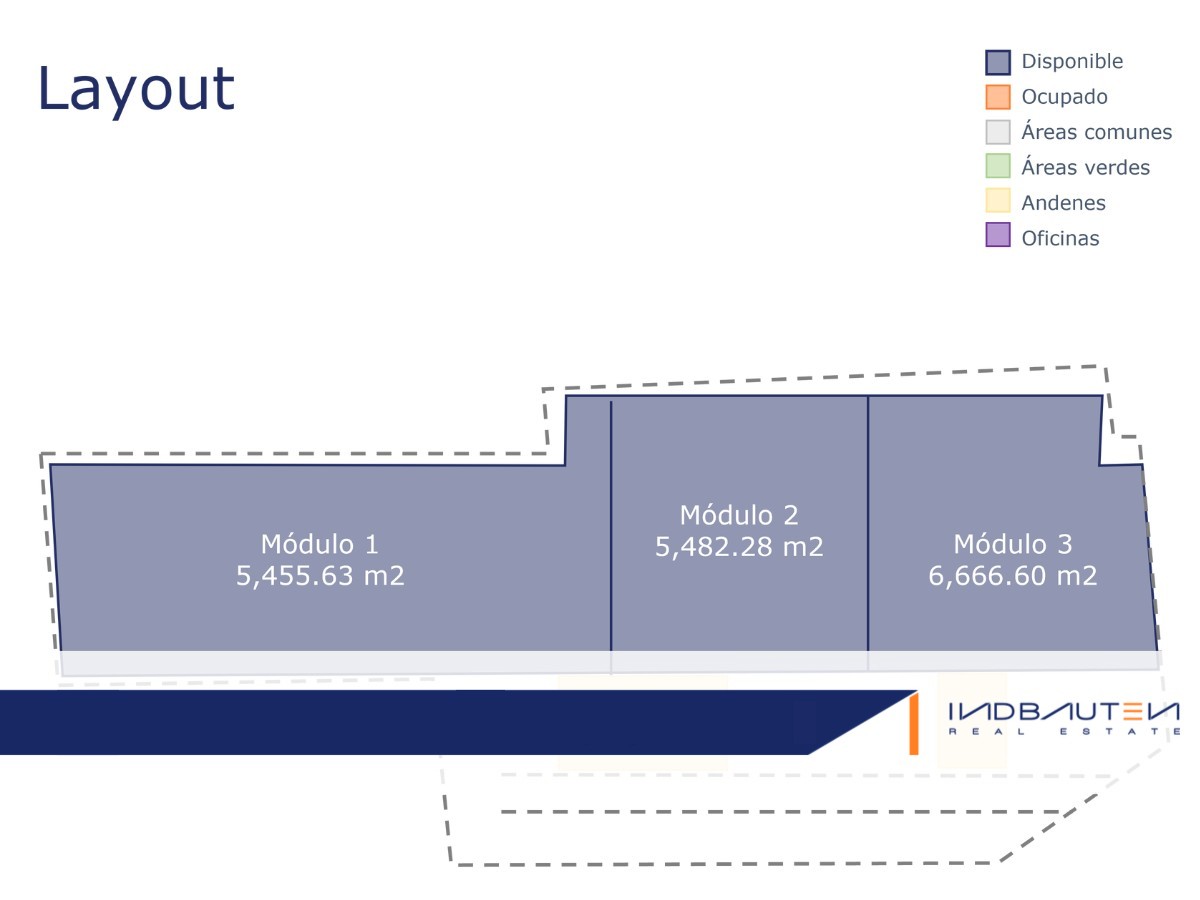 Layout

Disponible
Ocupado
Áreas comunes
Áreas verdes
Andenes
Oficinas

Módulo 1
5,455.63 m2

Módulo 2
5,482.28 m2

Módulo 3
6,666.60 m2

INDBAUTEN
REAL ESTATE